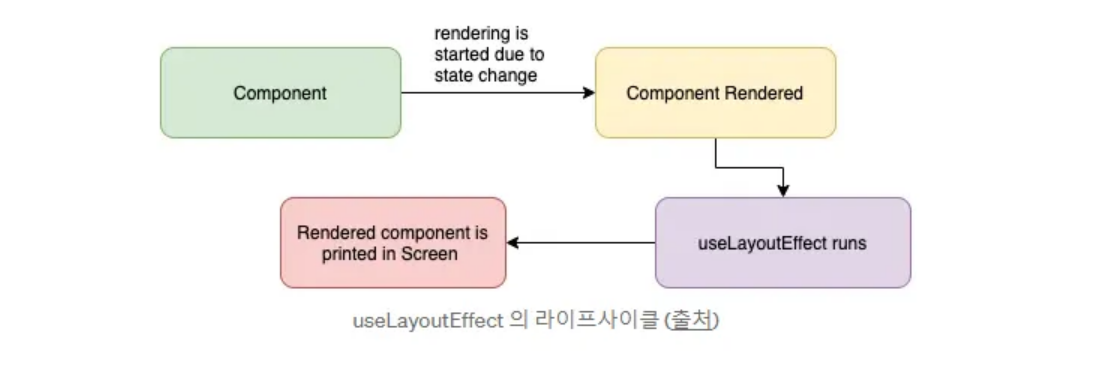 Component

rendering is started due to state change

Component Rendered

useLayoutEffect runs

Rendered component is printed in Screen

useLayoutEffect 의 라이프사이클 (출처)